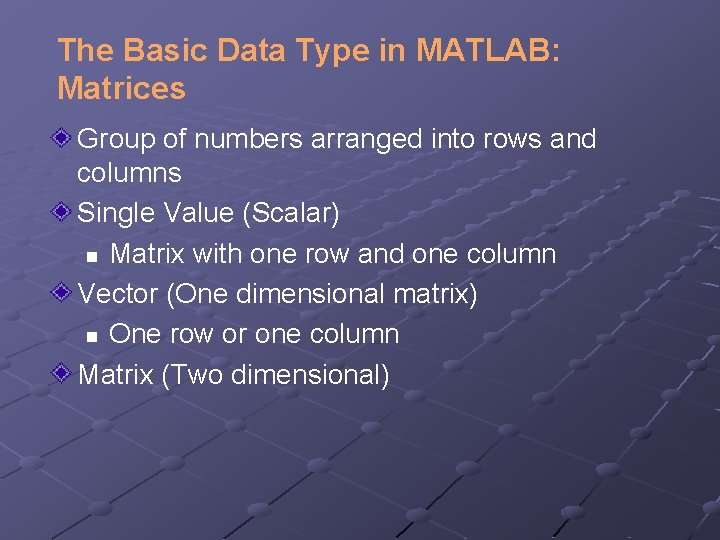 The Basic Data Type in MATLAB: Matrices

Group of numbers arranged into rows and columns

Single Value (Scalar)

Matrix with one row and one column

Vector (One dimensional matrix)

One row or one column

Matrix (Two dimensional)